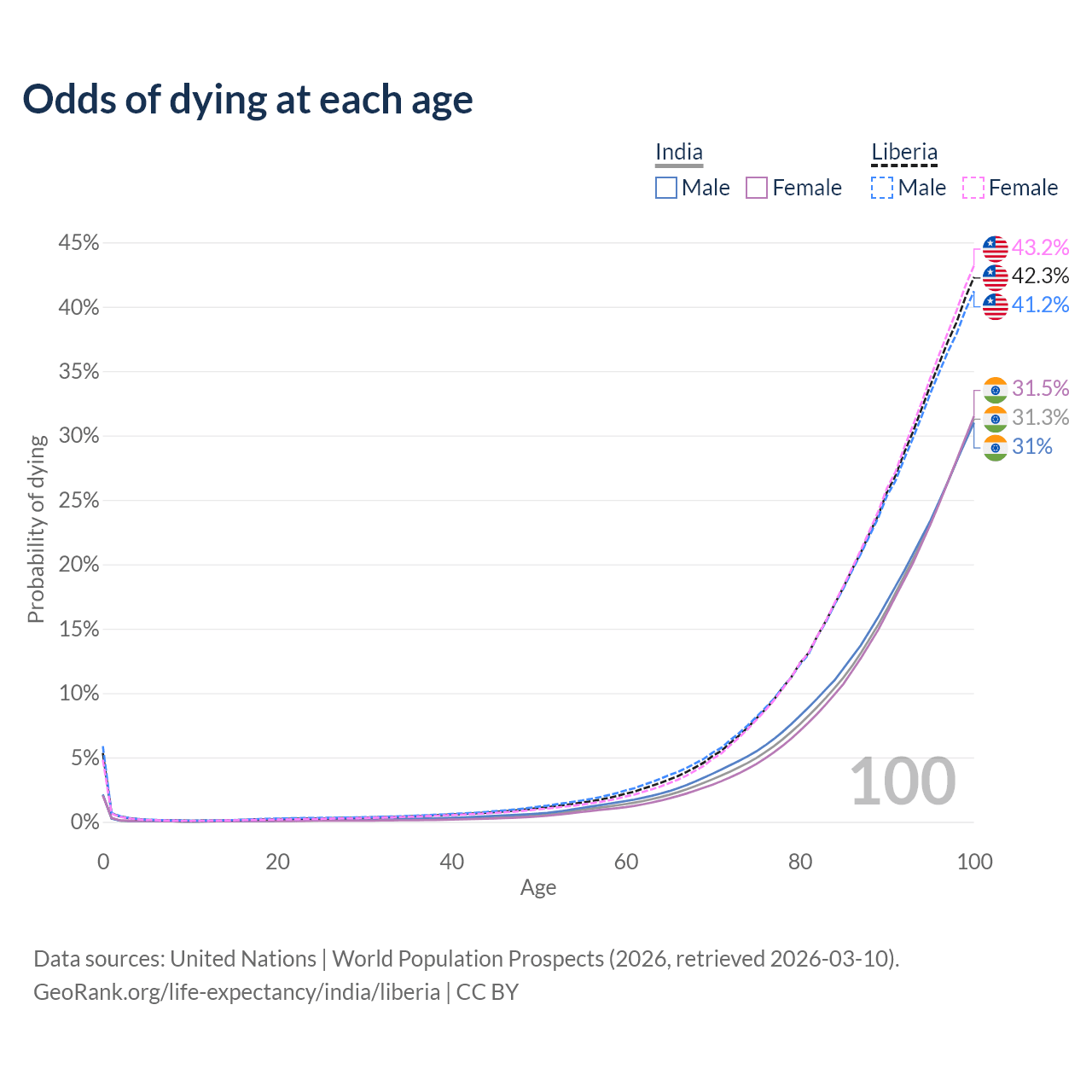 Odds of dying at each age

India
Male Female

Liberia
Male Female

45%
40%
35%
30%
25%
20%
15%
10%
5%
0%

Probability of dying

43.2%
42.3%
41.2%
31.5%
31.3%
31%

100

0
20
40
60
80
100
Age

Data sources: United Nations | World Population Prospects (2026, retrieved 2026-03-10).
GeoRank.org/life-expectancy/india/liberia | CC BY